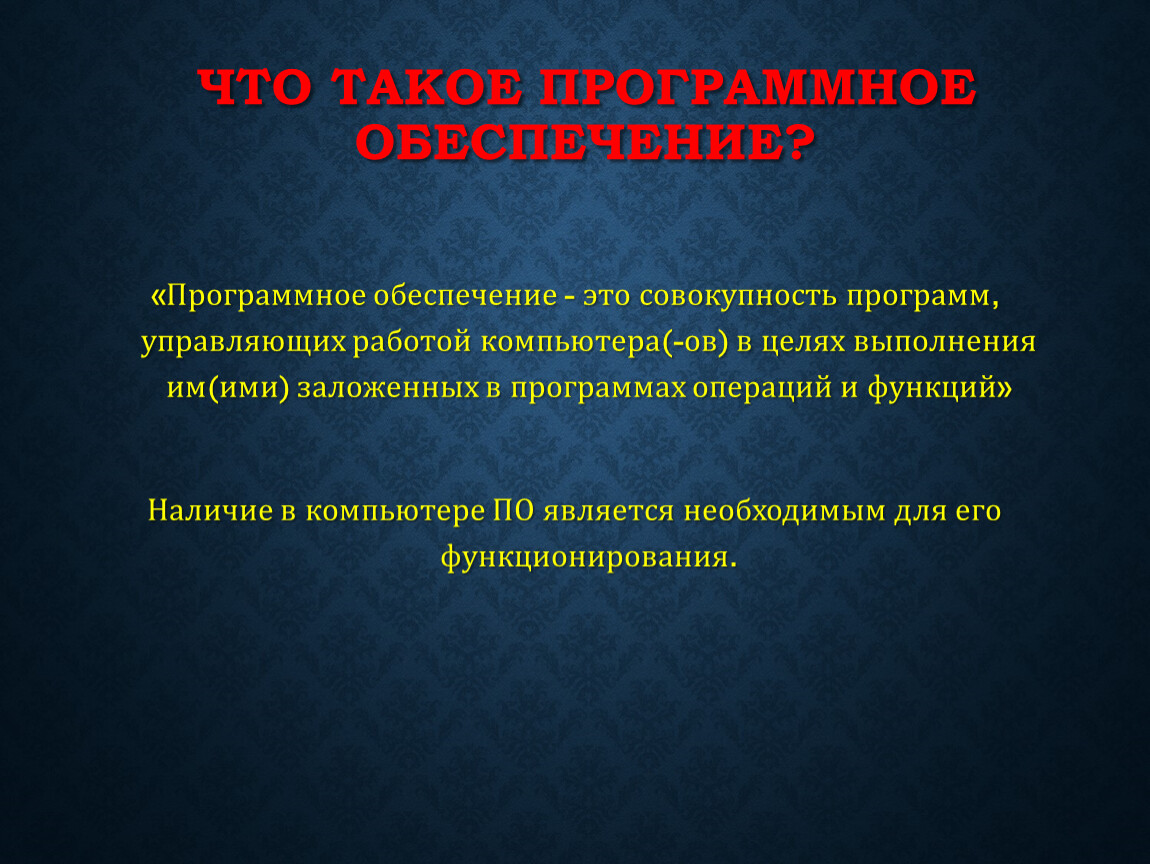 ЧТО ТАКОЕ ПРОГРАММНОЕ ОБЕСПЕЧЕНИЕ?

«Программное обеспечение - это совокупность программ, управляющих работой компьютера(-ов) в целях выполнения им(ими) заложенных в программах операций и функций»

Наличие в компьютере ПО является необходимым для его функционирования.